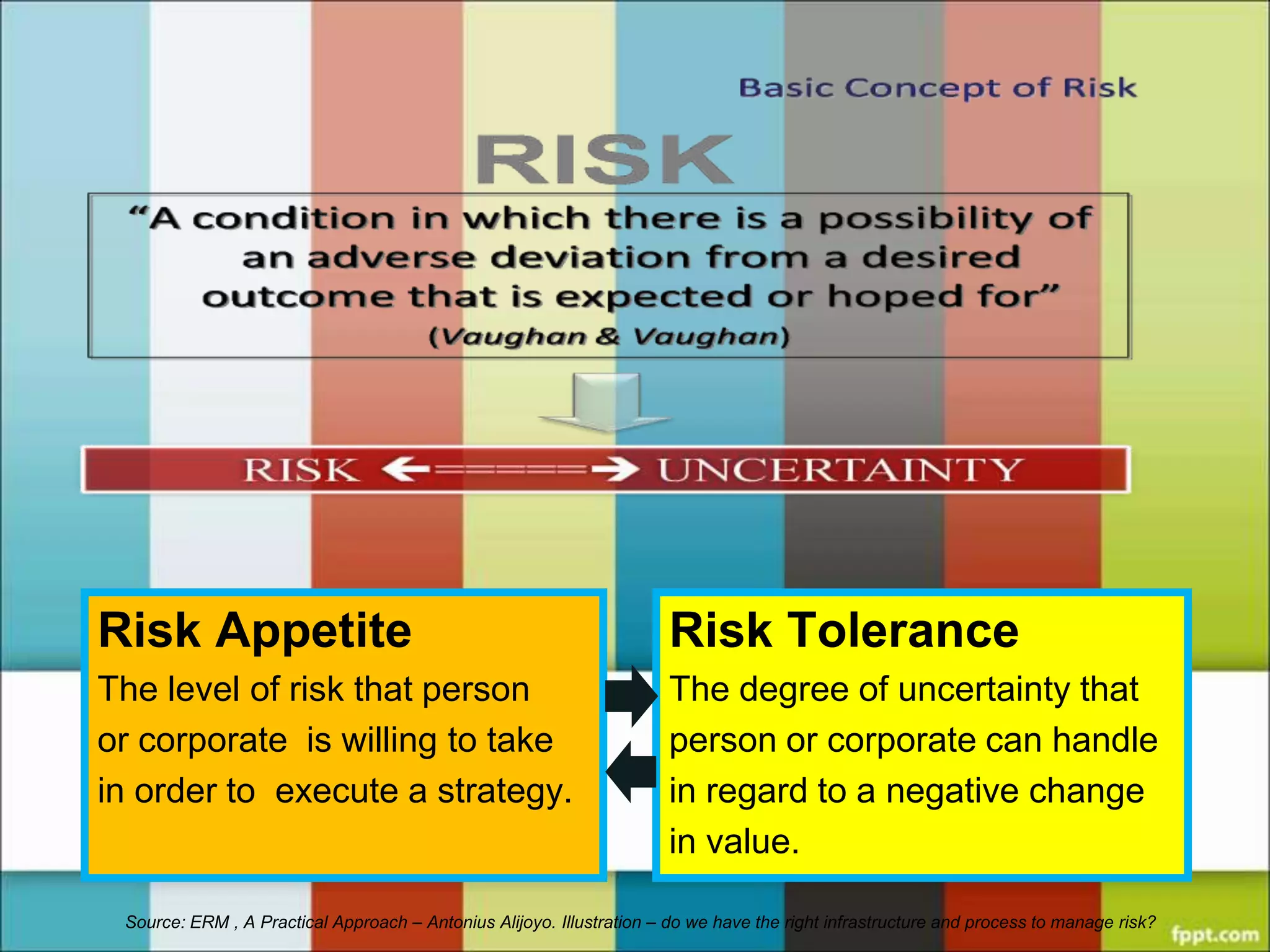 Basic Concept of Risk

RISK

“A condition in which there is a possibility of an adverse deviation from a desired outcome that is expected or hoped for”
(Vaughan & Vaughan)

RISK ←=====→ UNCERTAINTY

Risk Appetite
The level of risk that person or corporate is willing to take in order to execute a strategy.

Risk Tolerance
The degree of uncertainty that person or corporate can handle in regard to a negative change in value.

Source: ERM , A Practical Approach – Antonius Alijoyo. Illustration – do we have the right infrastructure and process to manage risk?

fppt.com